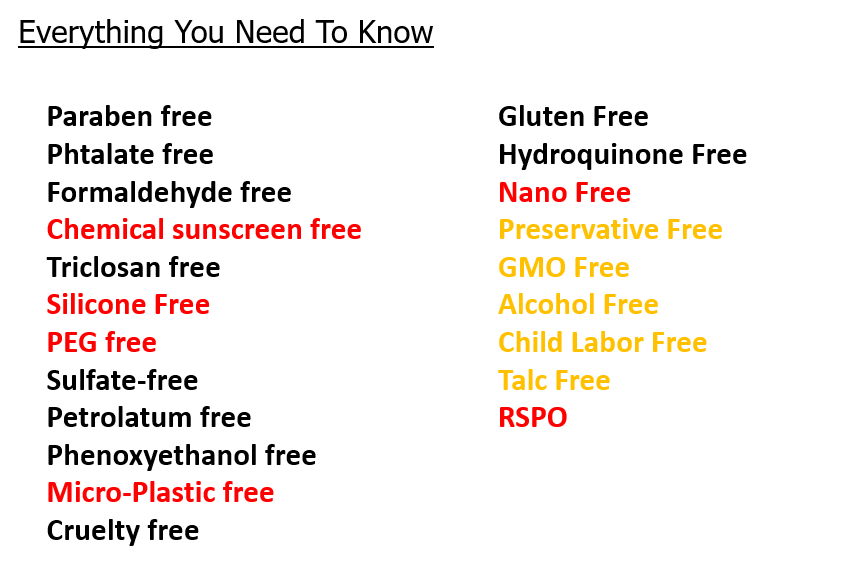 Everything You Need To Know

Paraben free
Phtalate free
Formaldehyde free
Chemical sunscreen free
Triclosan free
Silicone Free
PEG free
Sulfate-free
Petrolatum free
Phenoxyethanol free
Micro-Plastic free
Cruelty free

Gluten Free
Hydroquinone Free
Nano Free
Preservative Free
GMO Free
Alcohol Free
Child Labor Free
Talc Free
RSPO